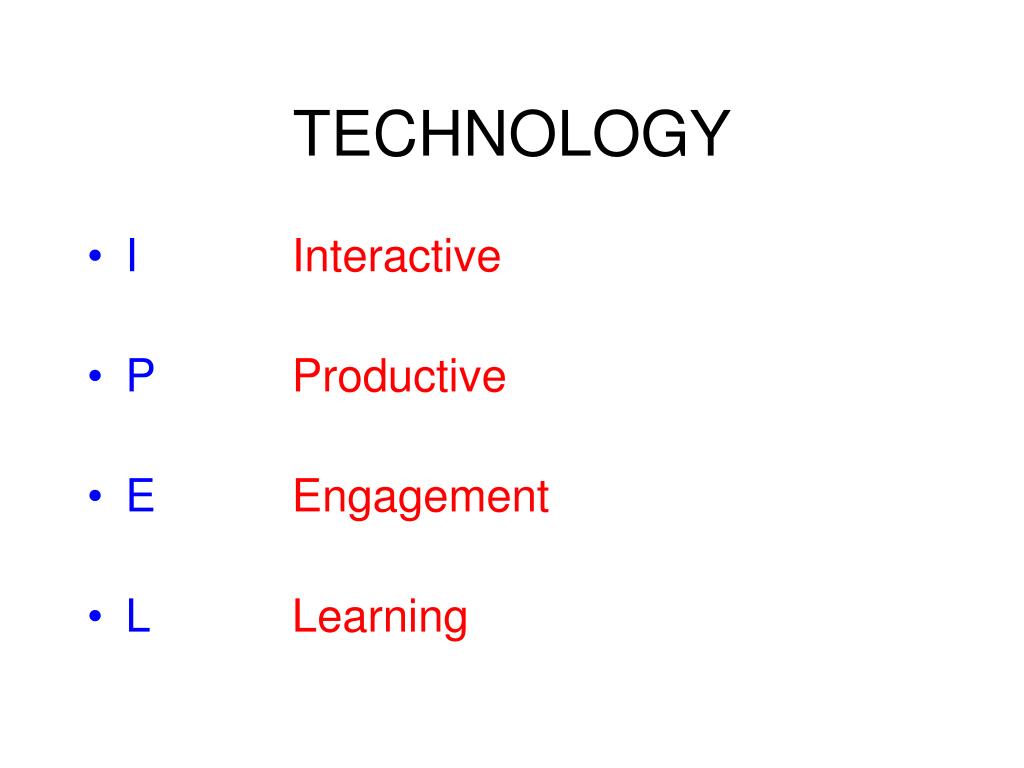 TECHNOLOGY

• I Interactive

• P Productive

• E Engagement

• L Learning